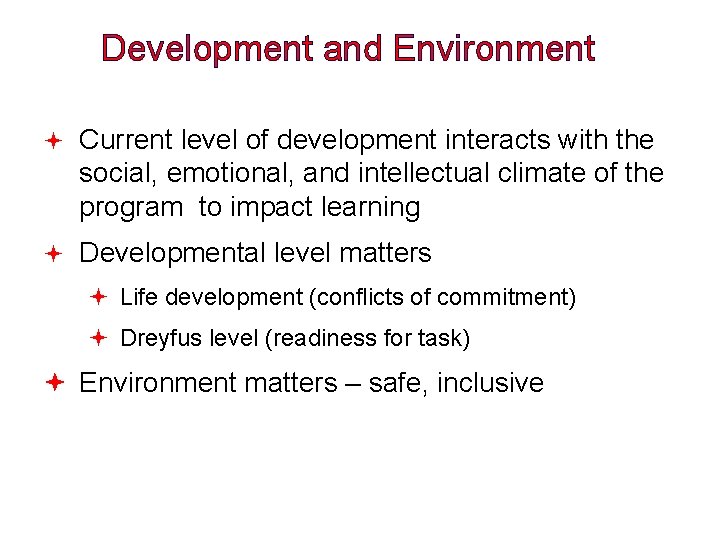 Development and Environment

Current level of development interacts with the social, emotional, and intellectual climate of the program to impact learning

Developmental level matters

Life development (conflicts of commitment)

Dreyfus level (readiness for task)

Environment matters – safe, inclusive